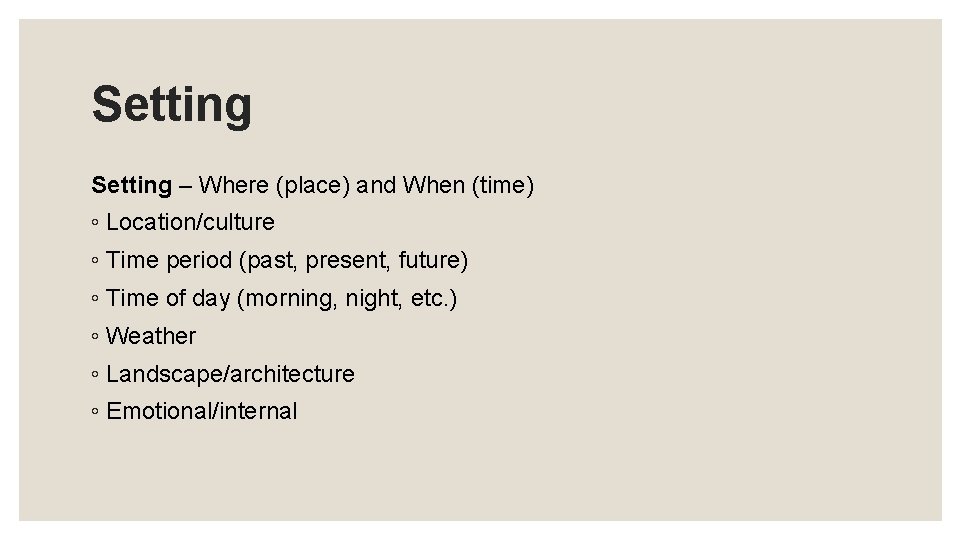 Setting

Setting – Where (place) and When (time)

◦ Location/culture
◦ Time period (past, present, future)
◦ Time of day (morning, night, etc.)
◦ Weather
◦ Landscape/architecture
◦ Emotional/internal